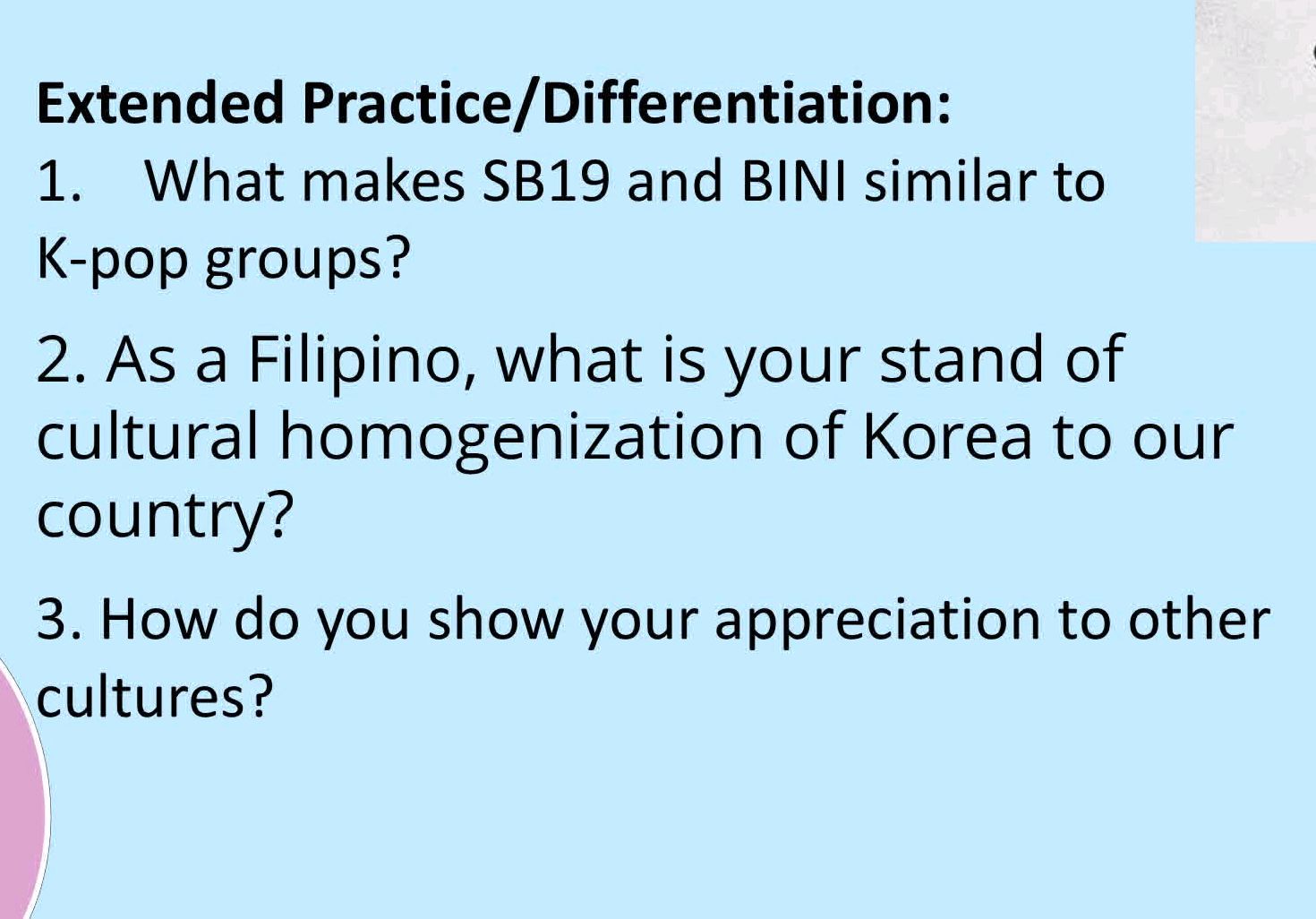 Extended Practice/Differentiation:

1. What makes SB19 and BINI similar to K-pop groups?

2. As a Filipino, what is your stand of cultural homogenization of Korea to our country?

3. How do you show your appreciation to other cultures?